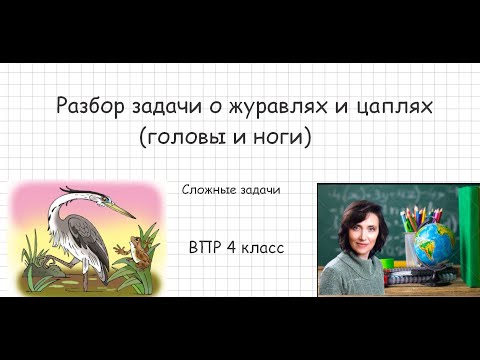 Разбор задачи о журавлях и цаплях
(головы и ноги)

Сложные задачи

ВПР 4 класс